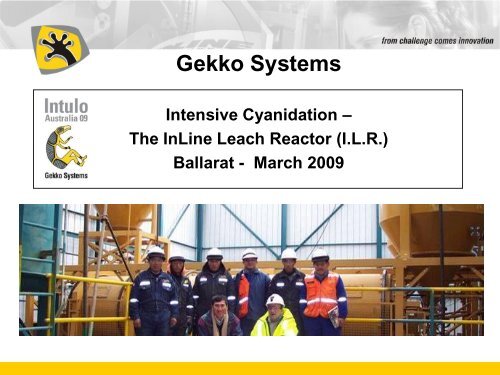 from challenge comes innovation

Gekko Systems

Intulo
Australia 09

Gekko Systems

Intensive Cyanidation –
The InLine Leach Reactor (I.L.R.)
Ballarat - March 2009